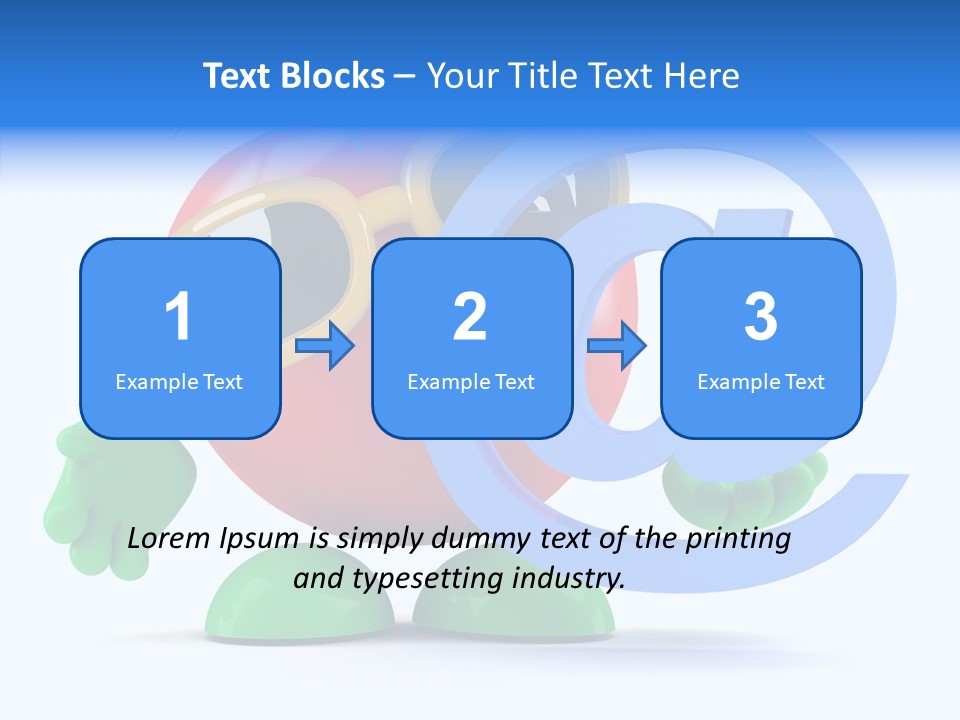 Text Blocks – Your Title Text Here

1
Example Text

2
Example Text

3
Example Text

Lorem Ipsum is simply dummy text of the printing and typesetting industry.